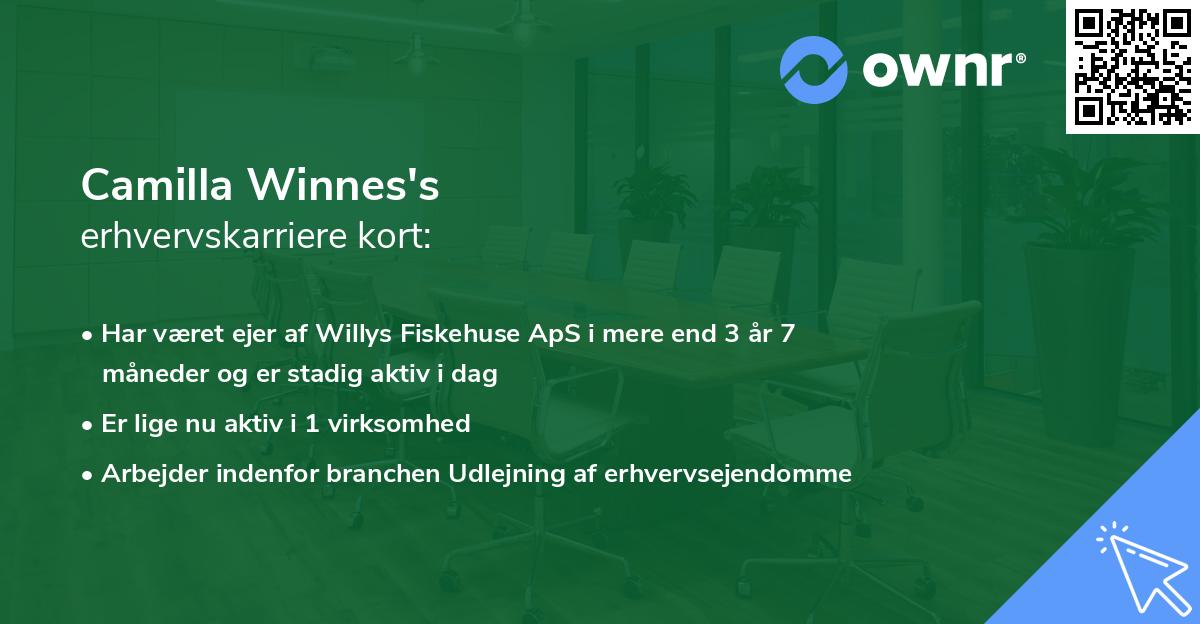 ownr®

Camilla Winnes's
erhvervskarriere kort:

• Har været ejer af Willys Fiskehuse ApS i mere end 3 år 7 måneder og er stadig aktiv i dag
• Er lige nu aktiv i 1 virksomhed
• Arbejder indenfor branchen Udlejning af erhvervsejendomme